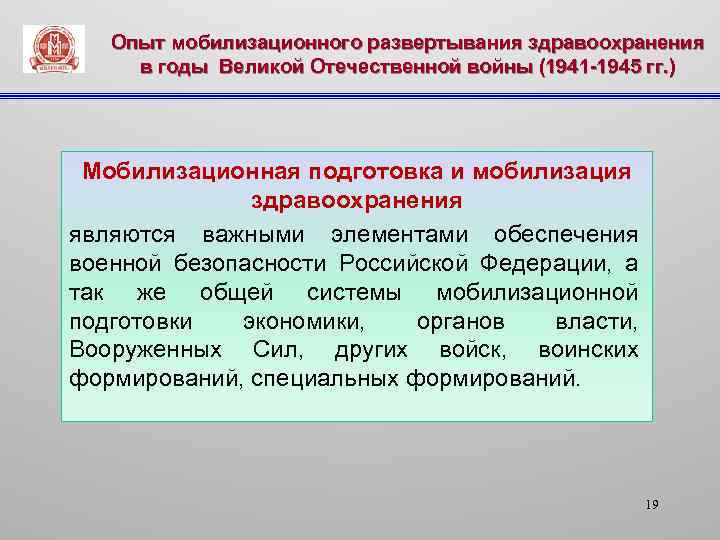 Опыт мобилизационного развертывания здравоохранения в годы Великой Отечественной войны (1941-1945 гг.)

Мобилизационная подготовка и мобилизация здравоохранения

являются важными элементами обеспечения военной безопасности Российской Федерации, а так же общей системы мобилизационной подготовки экономики, органов власти, Вооруженных Сил, других войск, воинских формирований, специальных формирований.

19